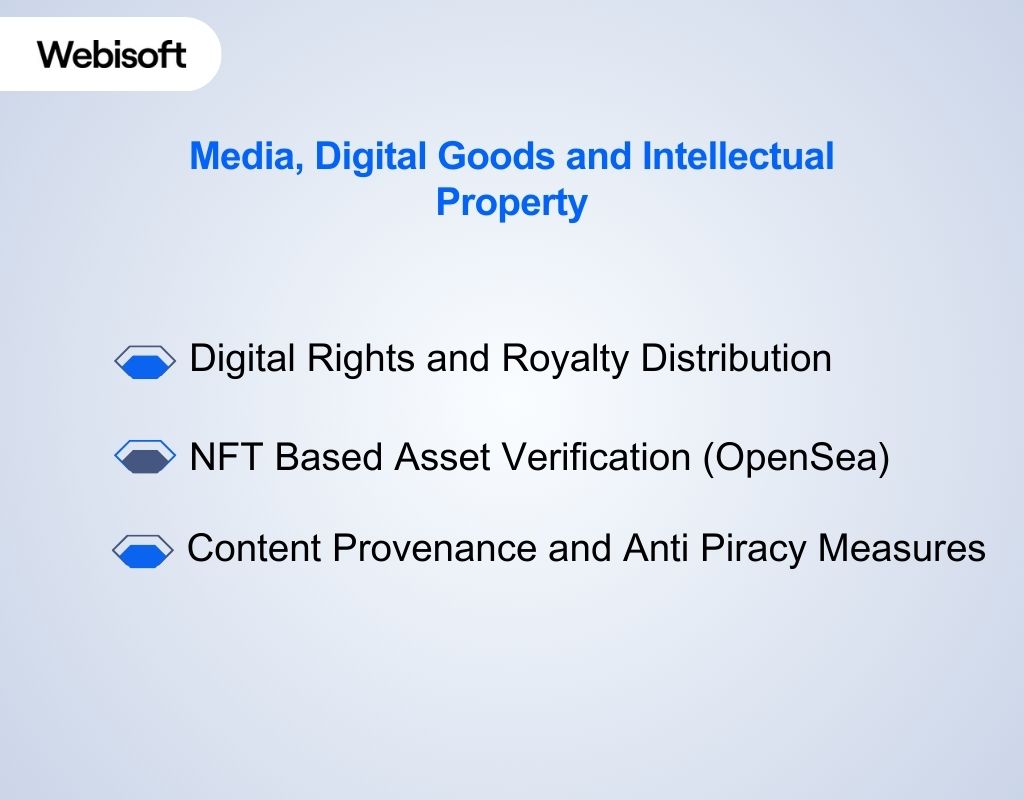 Webisoft

Media, Digital Goods and Intellectual Property

Digital Rights and Royalty Distribution

NFT Based Asset Verification (OpenSea)

Content Provenance and Anti Piracy Measures